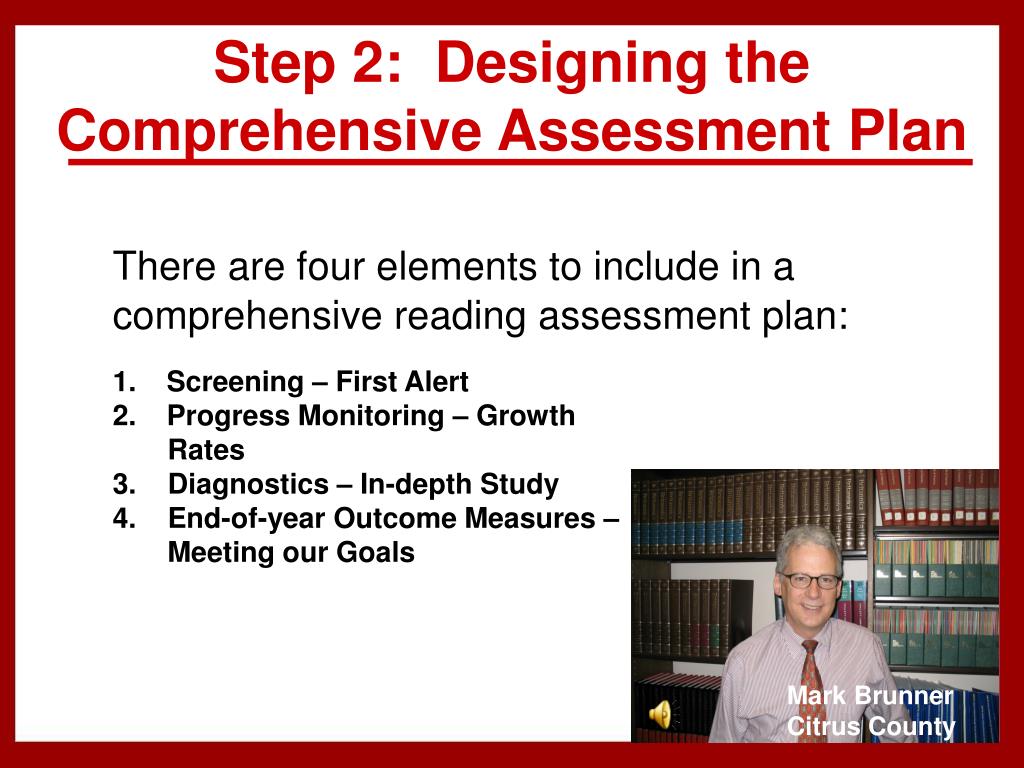 Step 2: Designing the Comprehensive Assessment Plan

There are four elements to include in a comprehensive reading assessment plan:

1. Screening – First Alert
2. Progress Monitoring – Growth Rates
3. Diagnostics – In-depth Study
4. End-of-year Outcome Measures – Meeting our Goals

Mark Brunner
Citrus County